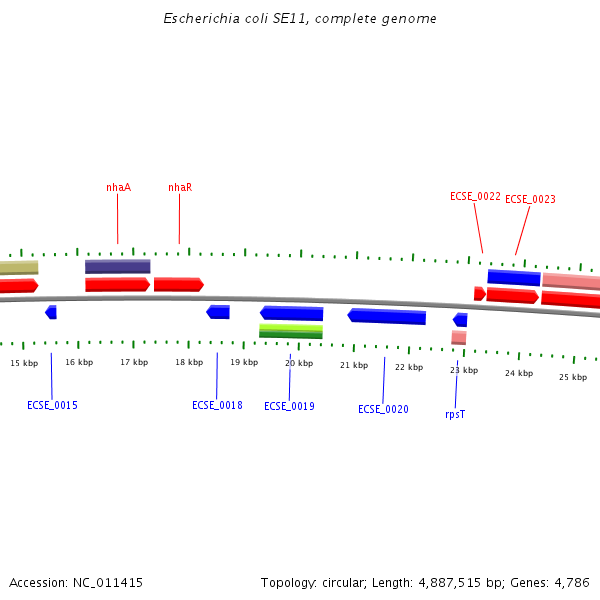 Escherichia coli SE11, complete genome

nhaA

nhaR

ECSE_0022

ECSE_0023

15 kbp

16 kbp

17 kbp

18 kbp

19 kbp

20 kbp

21 kbp

22 kbp

23 kbp

24 kbp

25 kbp

ECSE_0015

ECSE_0018

ECSE_0019

ECSE_0020

rpsT

Accession: NC_011415

Topology: circular; Length: 4,887,515 bp; Genes: 4,786